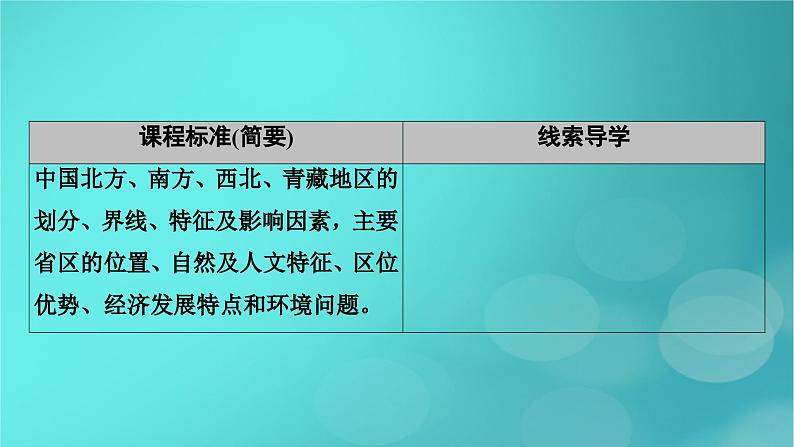 | 课程标准(简要) | 线索导学 |
|---|---|
| 中国北方、南方、西北、青藏地区的划分、界线、特征及影响因素，主要省区的位置、自然及人文特征、区位优势、经济发展特点和环境问题。 | |